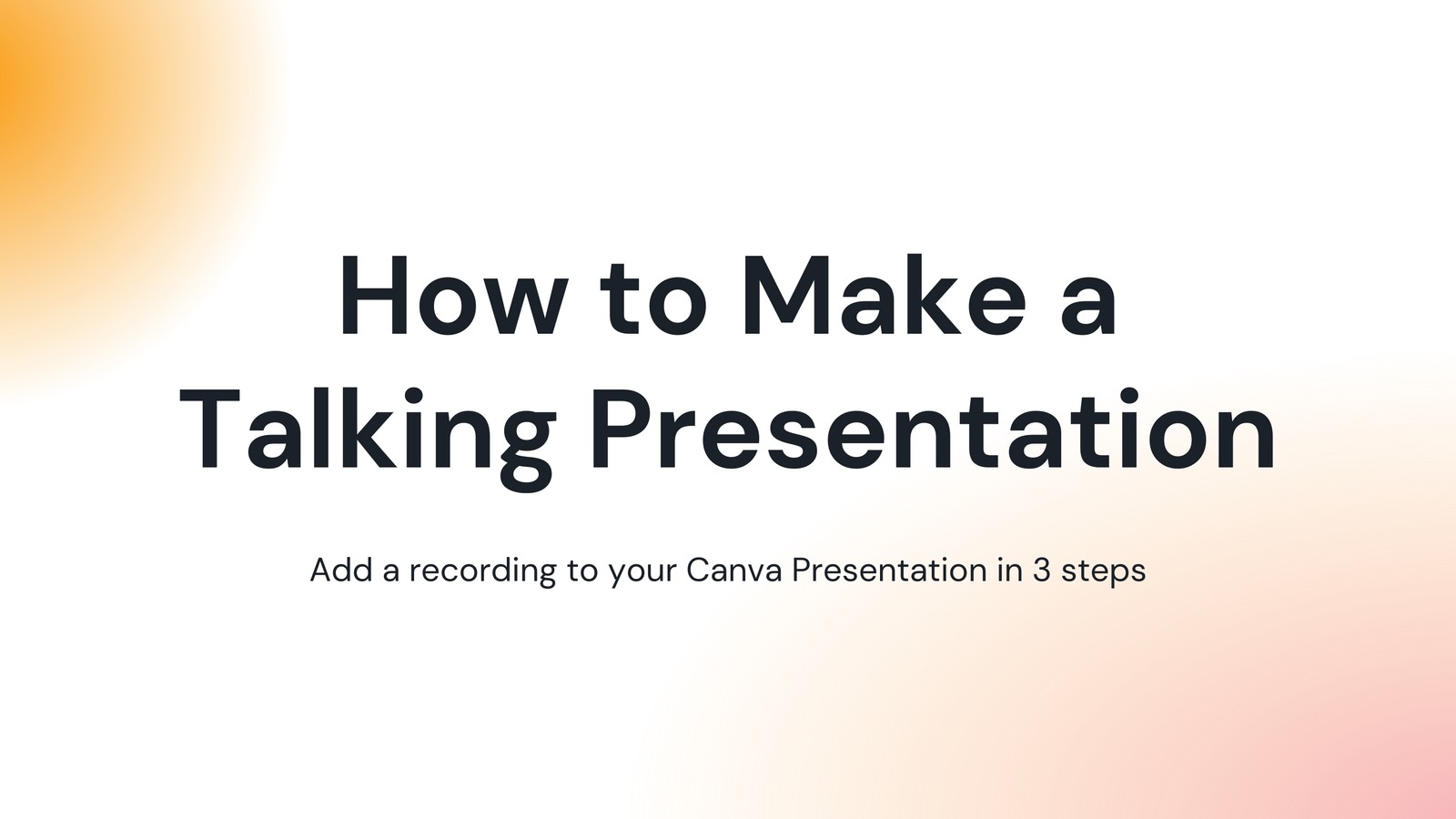 How to Make a Talking Presentation

Add a recording to your Canva Presentation in 3 steps